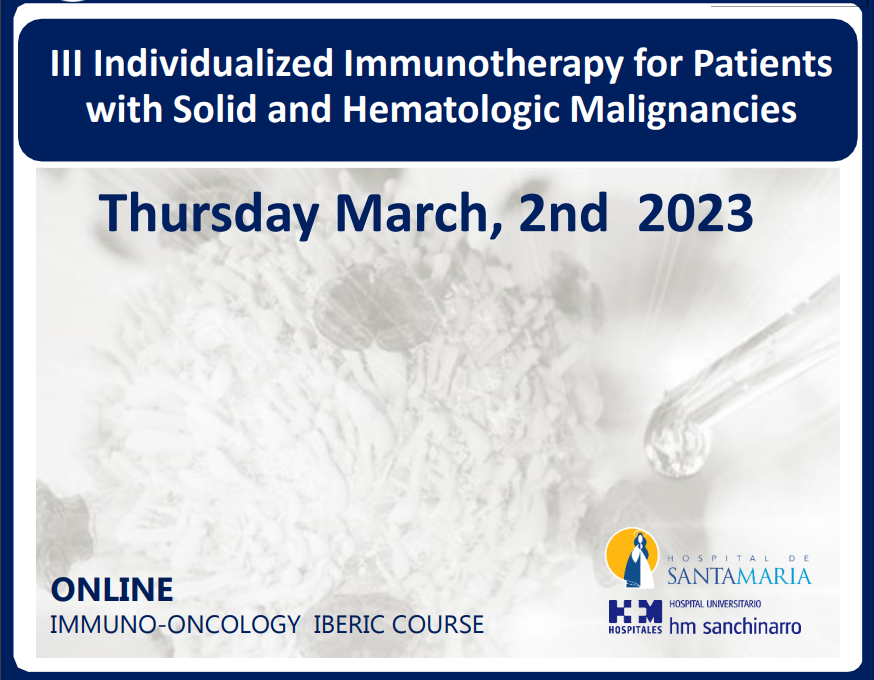 III Individualized Immunotherapy for Patients with Solid and Hematologic Malignancies

Thursday March, 2nd 2023

ONLINE
IMMUNO-ONCOLOGY IBERIC COURSE

HOSPITAL DE SANTAMARIA

HM HOSPITALES
HOSPITAL UNIVERSITARIO
hm sanchinarro